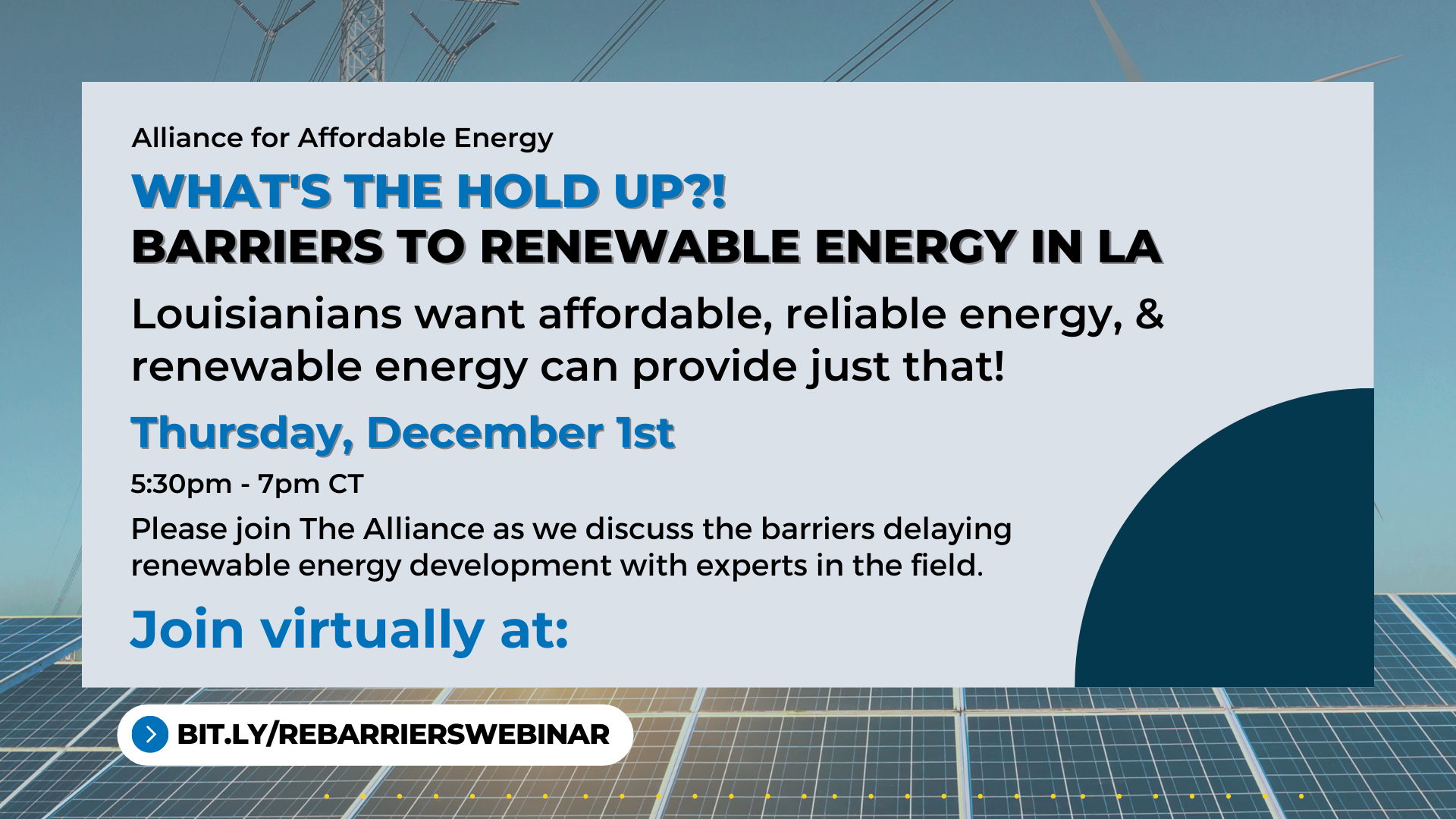 Alliance for Affordable Energy

WHAT'S THE HOLD UP?!

BARRIERS TO RENEWABLE ENERGY IN LA

Louisianians want affordable, reliable energy, & renewable energy can provide just that!

Thursday, December 1st

5:30pm - 7pm CT

Please join The Alliance as we discuss the barriers delaying renewable energy development with experts in the field.

Join virtually at:

BIT.LY/REBARRIERSWEBINAR